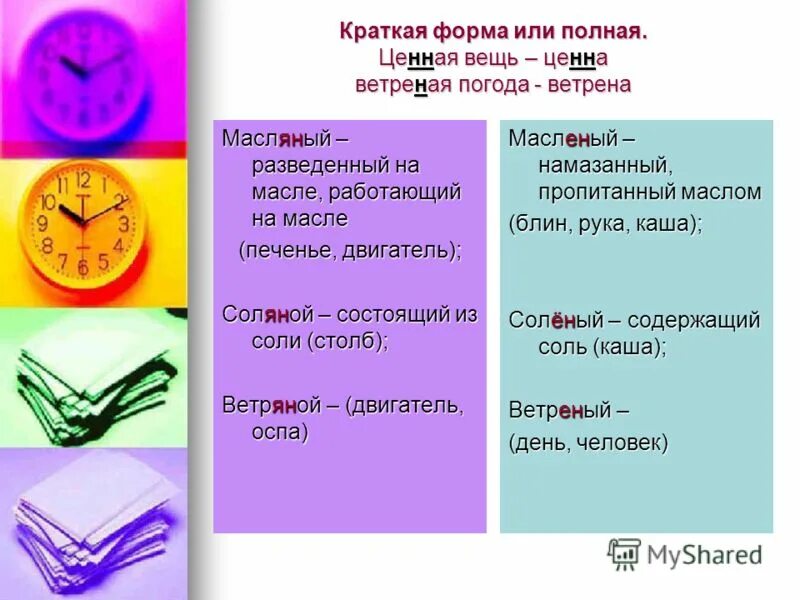 Краткая форма или полная.
Ценная вещь – ценна
ветреная погода - ветрена

Масляный – разведенный на масле, работающий на масле
(печенье, двигатель);

Соляной – состоящий из соли (столб);

Ветряной – (двигатель, оспа)

Масленый – намазанный, пропитанный маслом
(блин, рука, каша);

Солёный – содержащий соль (каша);

Ветреный –
(день, человек)

MyShared